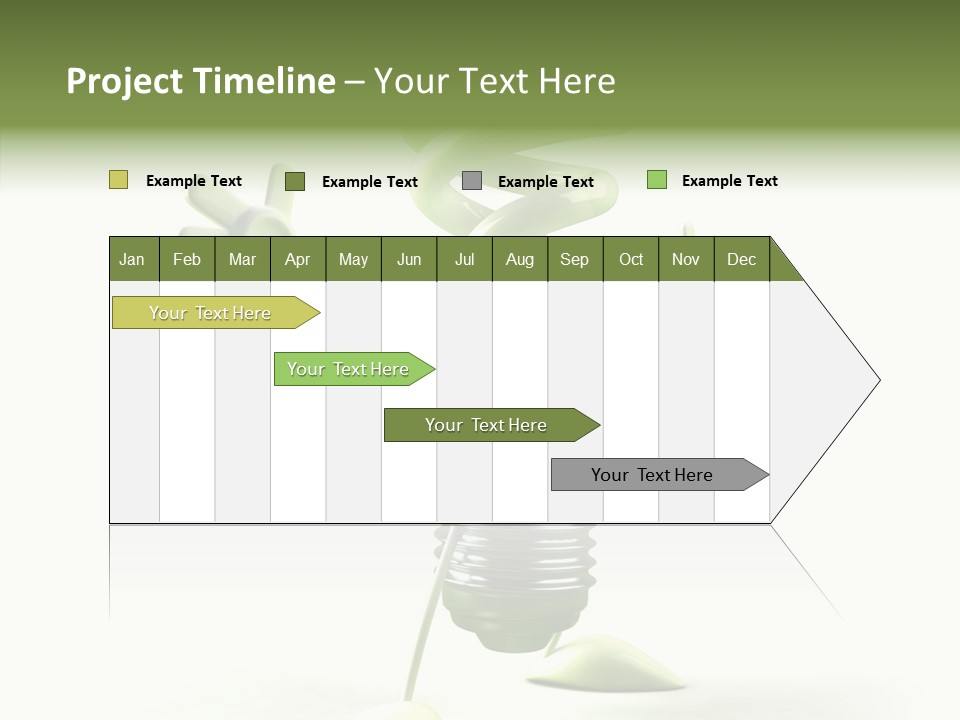 Project Timeline – Your Text Here

Example Text

Example Text

Example Text

Example Text

| Jan | Feb | Mar | Apr | May | Jun | Jul | Aug | Sep | Oct | Nov | Dec |
|---|---|---|---|---|---|---|---|---|---|---|---|

Your Text Here

Your Text Here

Your Text Here

Your Text Here